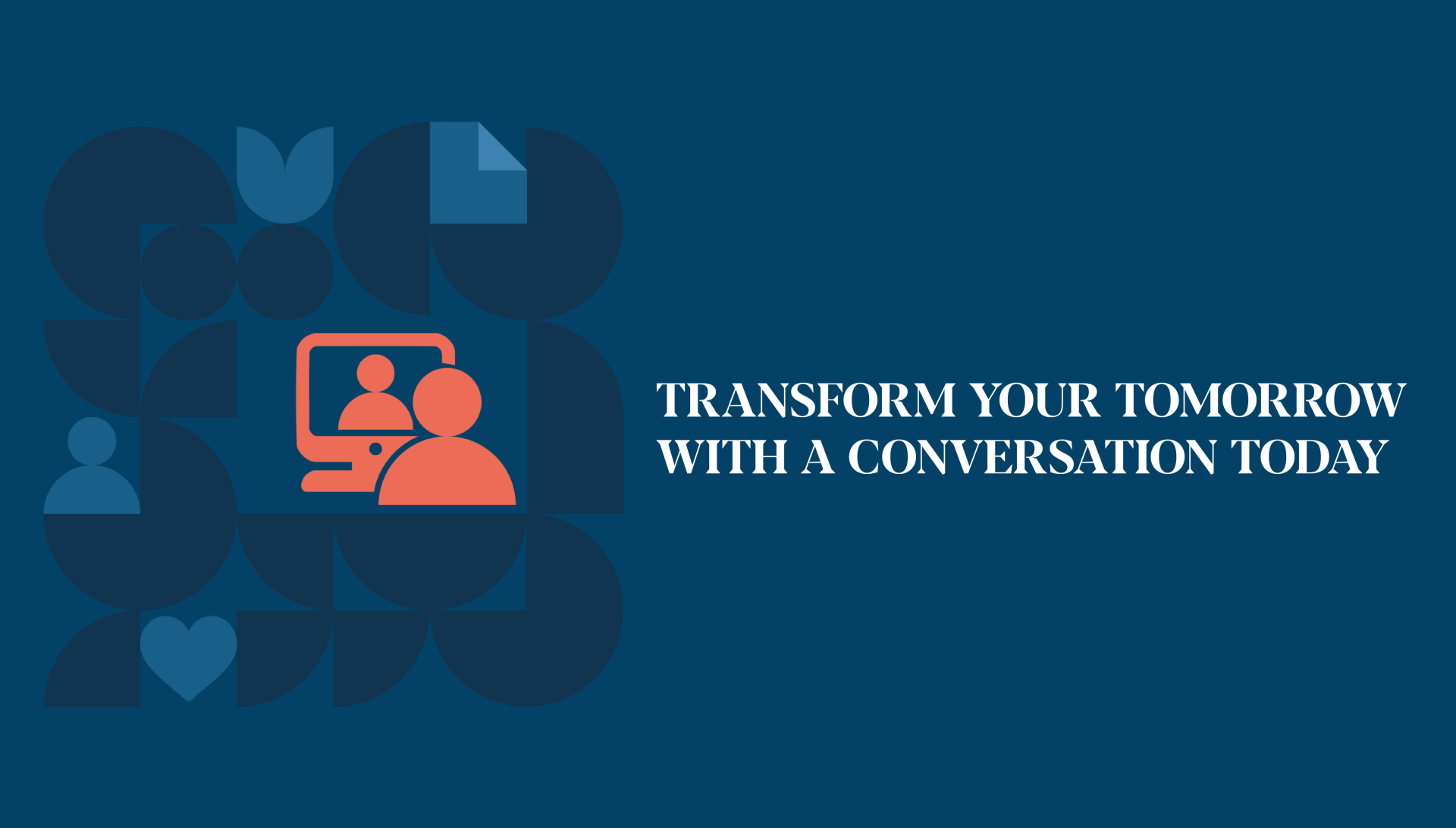 TRANSFORM YOUR TOMORROW WITH A CONVERSATION TODAY